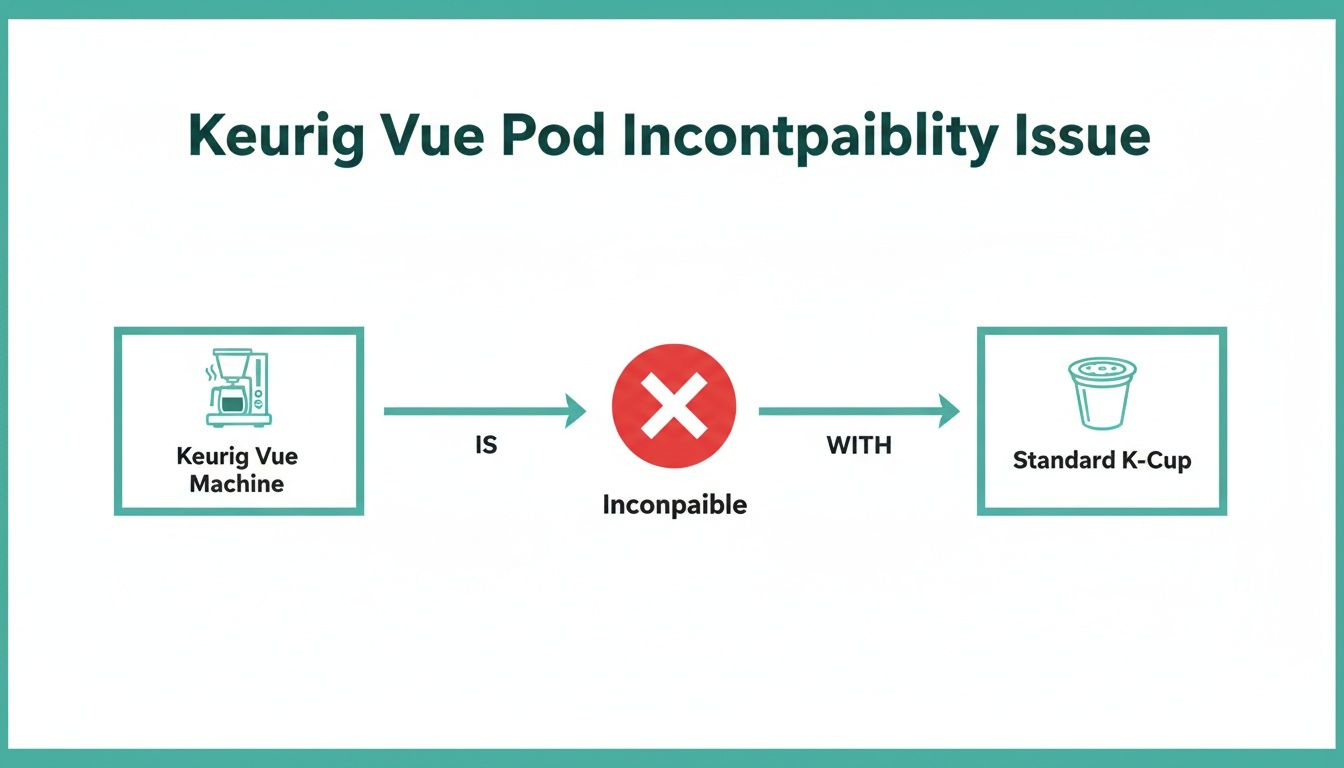 Keurig Vue Pod Incontpaiblity Issue

Keurig Vue Machine

IS

Inconpaible

WITH

Standard K-Cup